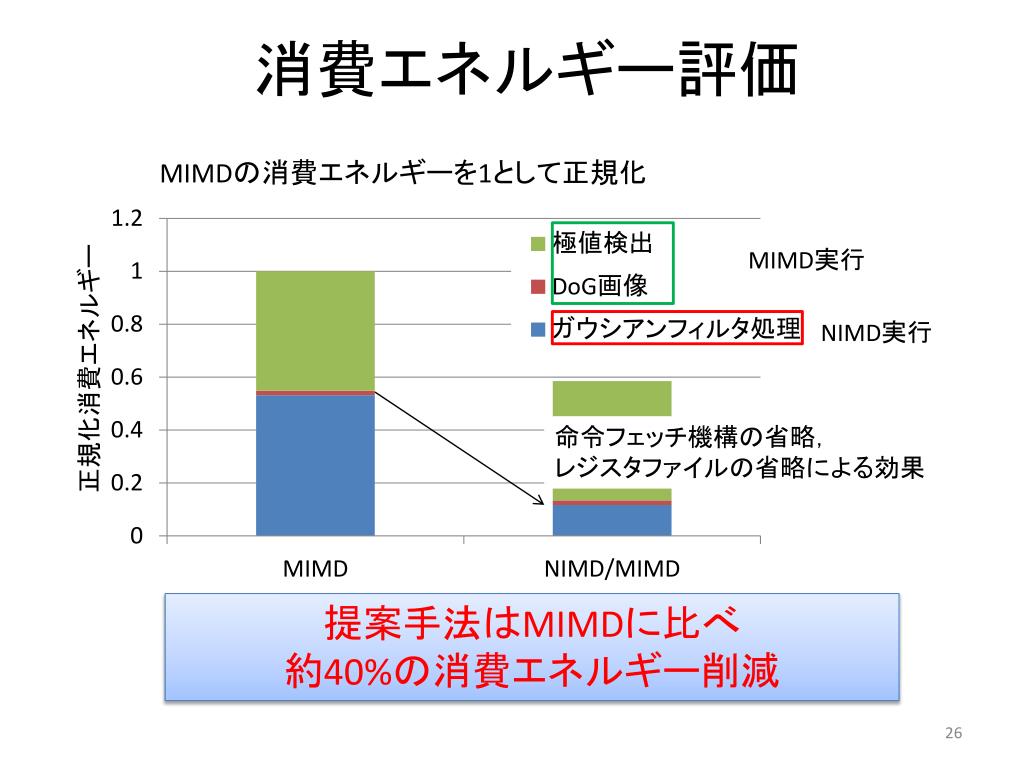 消費エネルギー評価

MIMDの消費エネルギーを1として正規化

正規化消費エネルギー

1.2
1
0.8
0.6
0.4
0.2
0

極値検出
DoG画像
ガウシアンフィルタ処理

MIMD実行
NIMD実行

命令フェッチ機構の省略，
レジスタファイルの省略による効果

MIMD
NIMD/MIMD

提案手法はMIMDに比べ
約40%の消費エネルギー削減

26